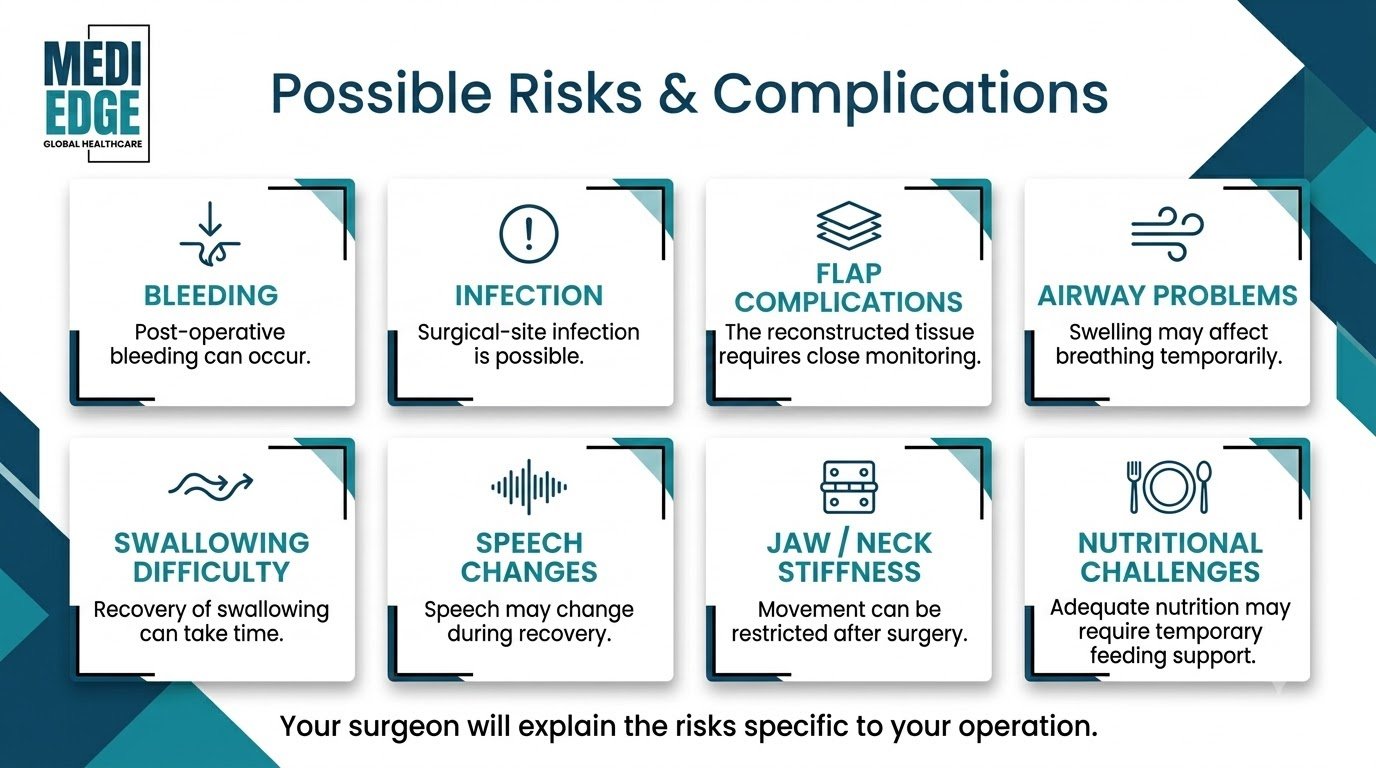 MEDI EDGE
GLOBAL HEALTHCARE

Possible Risks & Complications

BLEEDING
Post-operative bleeding can occur.

INFECTION
Surgical-site infection is possible.

FLAP COMPLICATIONS
The reconstructed tissue requires close monitoring.

AIRWAY PROBLEMS
Swelling may affect breathing temporarily.

SWALLOWING DIFFICULTY
Recovery of swallowing can take time.

SPEECH CHANGES
Speech may change during recovery.

JAW / NECK STIFFNESS
Movement can be restricted after surgery.

NUTRITIONAL CHALLENGES
Adequate nutrition may require temporary feeding support.

Your surgeon will explain the risks specific to your operation.